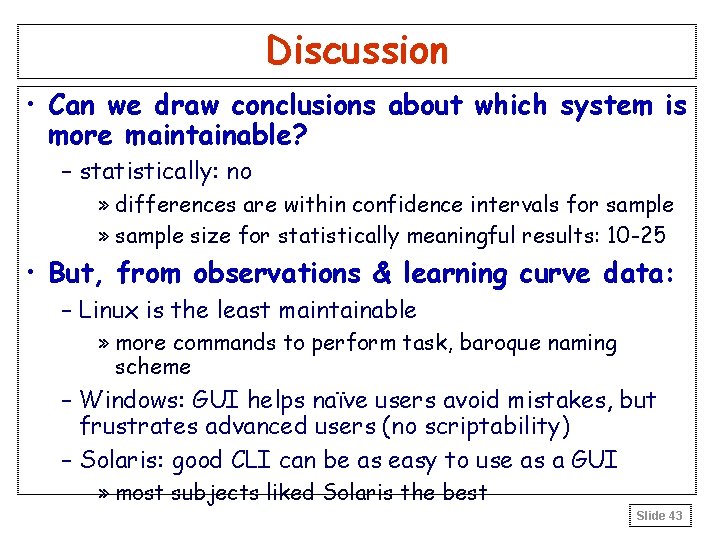 Discussion

• Can we draw conclusions about which system is more maintainable?

– statistically: no

» differences are within confidence intervals for sample

» sample size for statistically meaningful results: 10-25

• But, from observations & learning curve data:

– Linux is the least maintainable

» more commands to perform task, baroque naming scheme

– Windows: GUI helps naïve users avoid mistakes, but frustrates advanced users (no scriptability)

– Solaris: good CLI can be as easy to use as a GUI

» most subjects liked Solaris the best

Slide 43